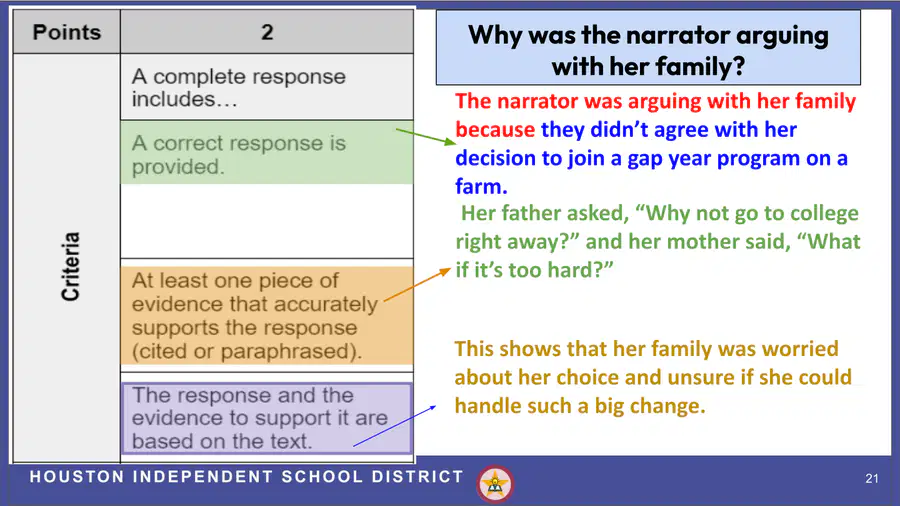 | Points | 2 |
|---|---|
| Criteria | A complete response includes… |
| | A correct response is provided. |
| | |
| | At least one piece of evidence that accurately supports the response (cited or paraphrased). |
| | The response and the evidence to support it are based on the text. |

Why was the narrator arguing with her family?

The narrator was arguing with her family because they didn't agree with her decision to join a gap year program on a farm.

Her father asked, "Why not go to college right away?" and her mother said, "What if it's too hard?"

This shows that her family was worried about her choice and unsure if she could handle such a big change.

HOUSTON INDEPENDENT SCHOOL DISTRICT

21